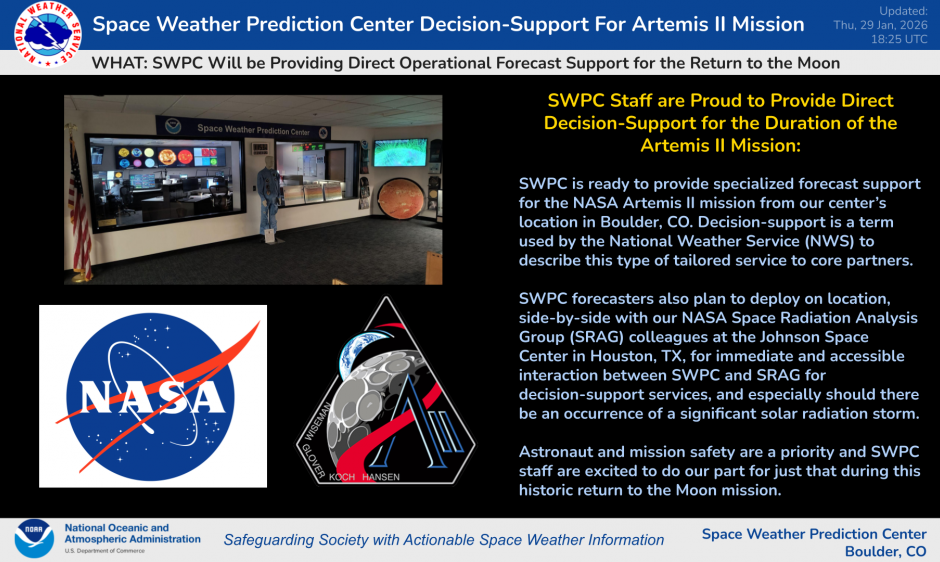 NATIONAL WEATHER SERVICE

Space Weather Prediction Center Decision-Support For Artemis II Mission

Updated: Thu, 29 Jan, 2026 18:25 UTC

WHAT: SWPC Will be Providing Direct Operational Forecast Support for the Return to the Moon

Space Weather Prediction Center

NASA

WISEMAN GLOVER KOCH HANSEN

SWPC Staff are Proud to Provide Direct Decision-Support for the Duration of the Artemis II Mission:

SWPC is ready to provide specialized forecast support for the NASA Artemis II mission from our center's location in Boulder, CO. Decision-support is a term used by the National Weather Service (NWS) to describe this type of tailored service to core partners.

SWPC forecasters also plan to deploy on location, side-by-side with our NASA Space Radiation Analysis Group (SRAG) colleagues at the Johnson Space Center in Houston, TX, for immediate and accessible interaction between SWPC and SRAG for decision-support services, and especially should there be an occurrence of a significant solar radiation storm.

Astronaut and mission safety are a priority and SWPC staff are excited to do our part for just that during this historic return to the Moon mission.

NOAA

National Oceanic and Atmospheric Administration
U.S. Department of Commerce

Safeguarding Society with Actionable Space Weather Information

Space Weather Prediction Center
Boulder, CO